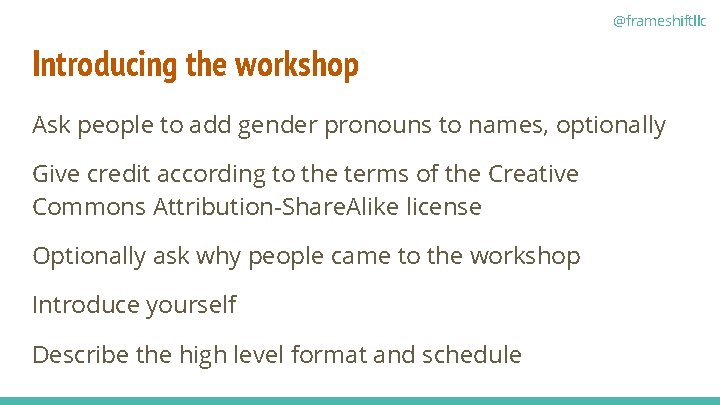 @frameshiftllc

Introducing the workshop

Ask people to add gender pronouns to names, optionally

Give credit according to the terms of the Creative Commons Attribution-ShareAlike license

Optionally ask why people came to the workshop

Introduce yourself

Describe the high level format and schedule